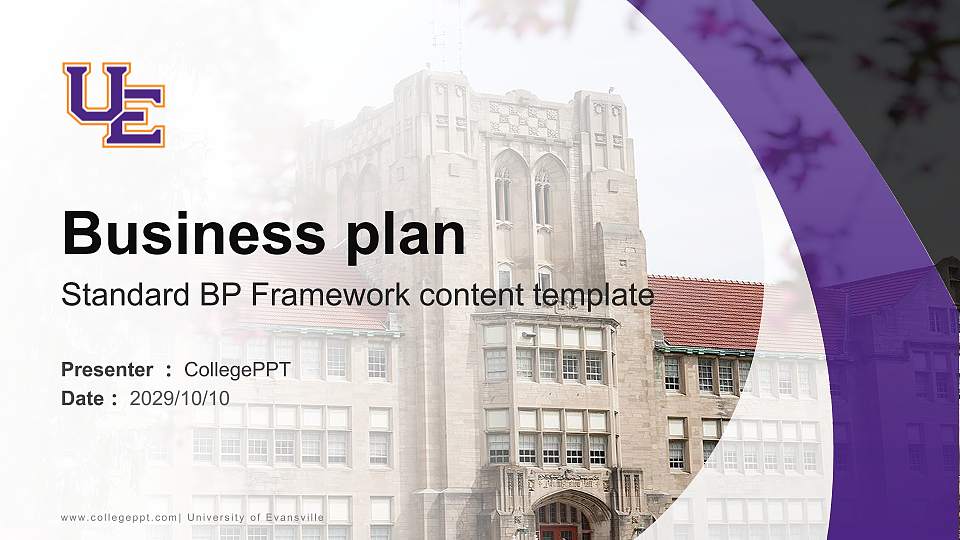 UE

Business plan

Standard BP Framework content template

Presenter : CollegePPT
Date : 2029/10/10

www.collegeppt.com| University of Evansville